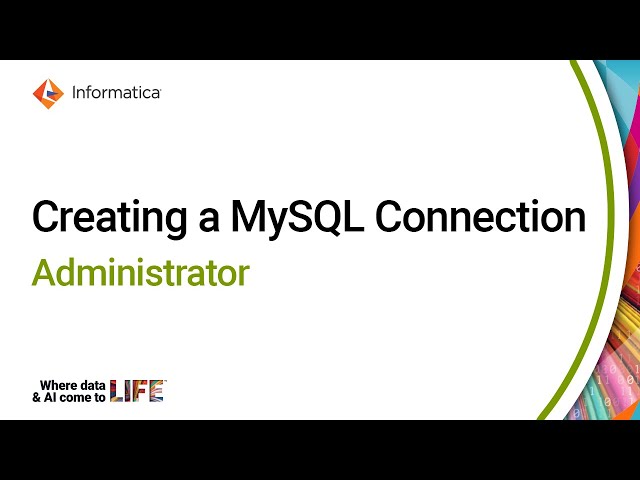 Informatica

Creating a MySQL Connection
Administrator

Where data & AI come to LIFE